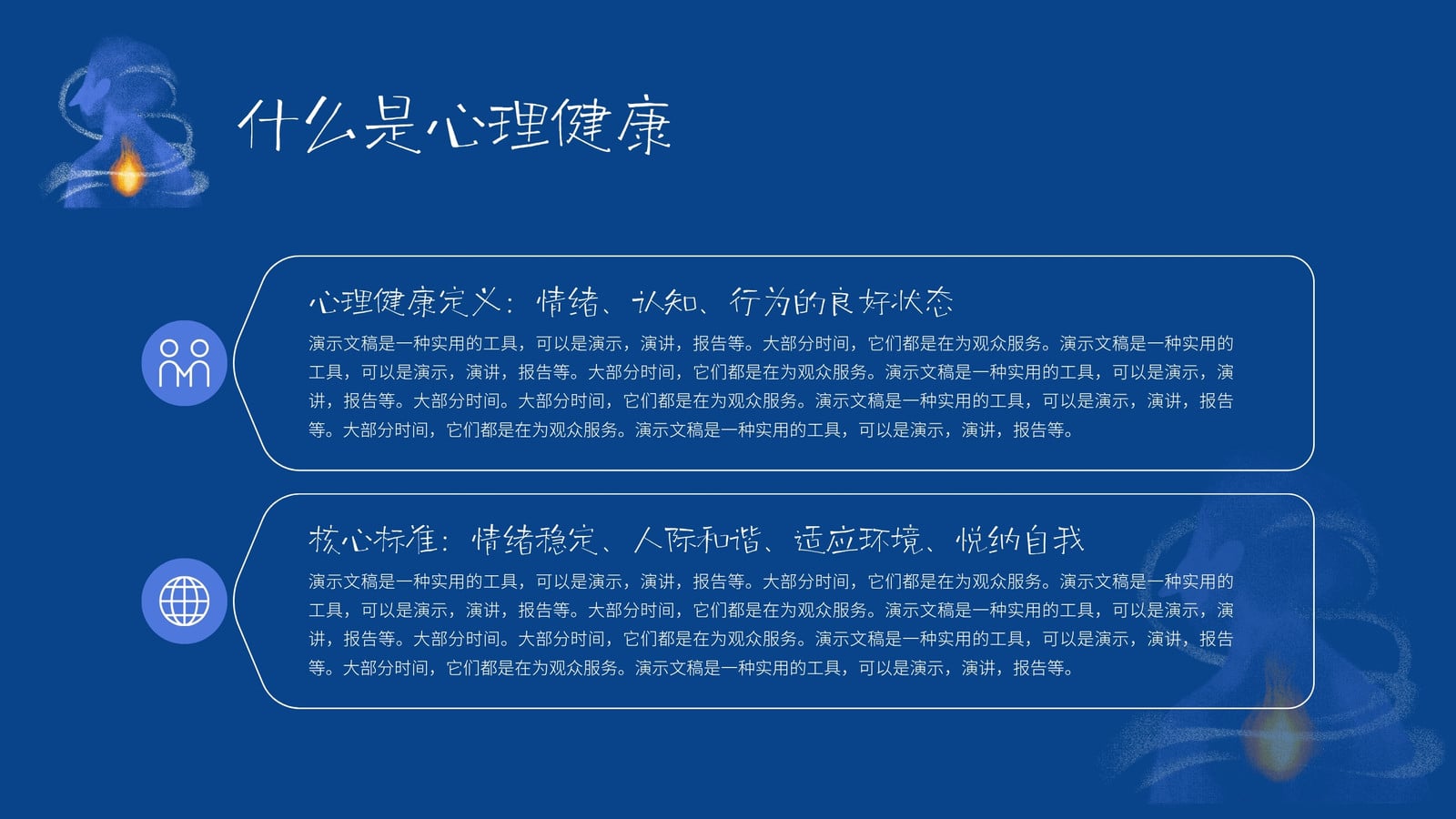 什么是心理健康

心理健康定义：情绪、认知、行为的良好状态

演示文稿是一种实用的工具，可以是演示，演讲，报告等。大部分时间，它们都是在为观众服务。演示文稿是一种实用的工具，可以是演示，演讲，报告等。大部分时间，它们都是在为观众服务。演示文稿是一种实用的工具，可以是演示，演讲，报告等。大部分时间。大部分时间，它们都是在为观众服务。演示文稿是一种实用的工具，可以是演示，演讲，报告等。大部分时间，它们都是在为观众服务。演示文稿是一种实用的工具，可以是演示，演讲，报告等。

核心标准：情绪稳定、人际和谐、适应环境、悦纳自我

演示文稿是一种实用的工具，可以是演示，演讲，报告等。大部分时间，它们都是在为观众服务。演示文稿是一种实用的工具，可以是演示，演讲，报告等。大部分时间，它们都是在为观众服务。演示文稿是一种实用的工具，可以是演示，演讲，报告等。大部分时间。大部分时间，它们都是在为观众服务。演示文稿是一种实用的工具，可以是演示，演讲，报告等。大部分时间，它们都是在为观众服务。演示文稿是一种实用的工具，可以是演示，演讲，报告等。